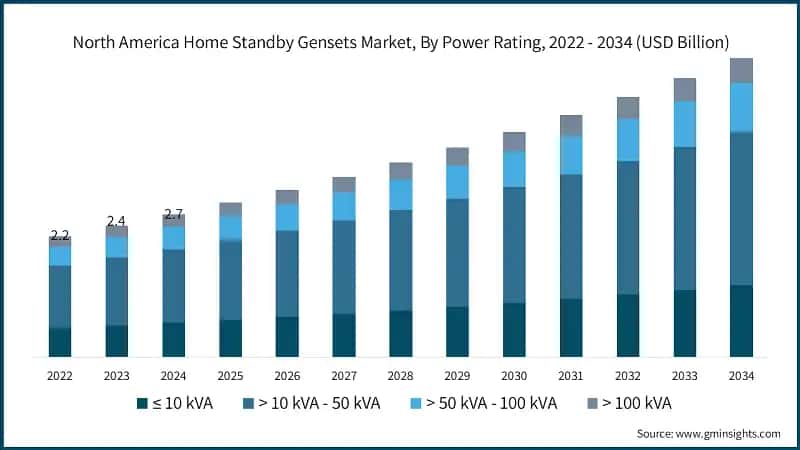 North America Home Standby Gensets Market, By Power Rating, 2022 - 2034 (USD Billion)

2.2
2.4
2.7

2022
2023
2024
2025
2026
2027
2028
2029
2030
2031
2032
2033
2034

≤ 10 kVA
> 10 kVA - 50 kVA
> 50 kVA - 100 kVA
> 100 kVA

Source: www.gminsights.com